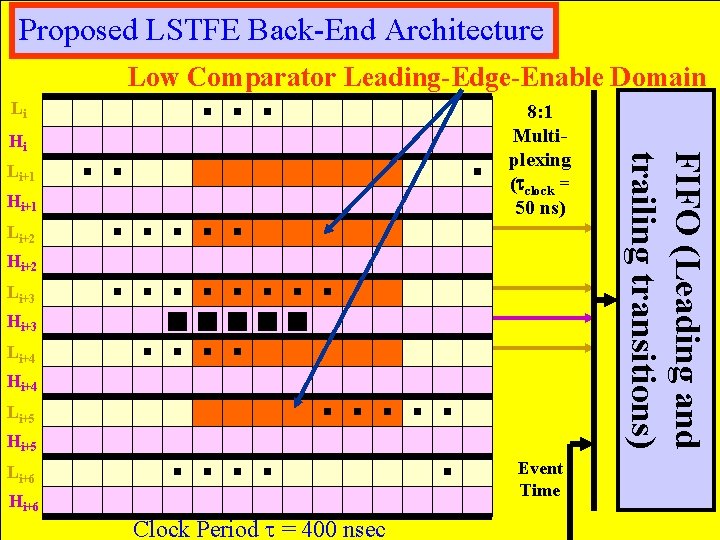 Proposed LSTFE Back-End Architecture

Low Comparator Leading-Edge-Enable Domain

$L_i$
$H_i$
$L_{i+1}$
$H_{i+1}$
$L_{i+2}$
$H_{i+2}$
$L_{i+3}$
$H_{i+3}$
$L_{i+4}$
$H_{i+4}$
$L_{i+5}$
$H_{i+5}$
$L_{i+6}$
$H_{i+6}$

8:1 Multiplexing ($\tau_{clock}$ = 50 ns)

FIFO (Leading and trailing transitions)

Event Time

Clock Period $\tau$ = 400 nsec